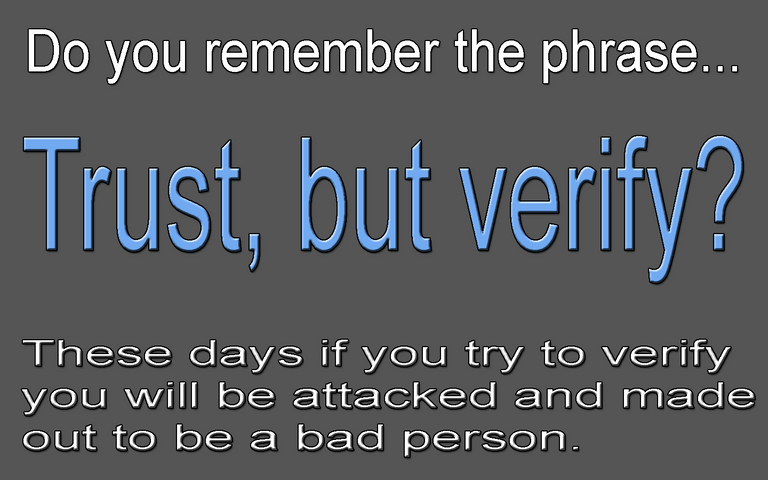 Do you remember the phrase...

Trust, but verify?

These days if you try to verify you will be attacked and made out to be a bad person.